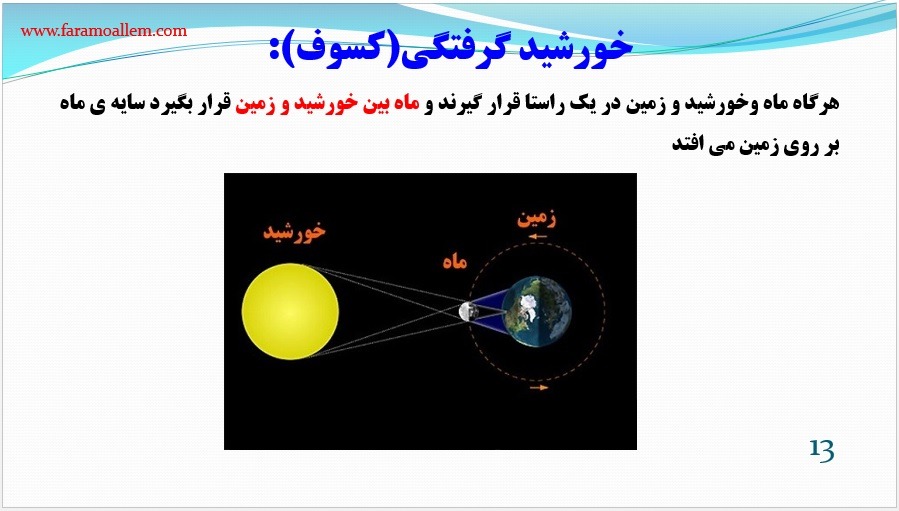 www.faramoallem.com

خورشید گرفتگی(کسوف):

هرگاه ماه وخورشید و زمین در یک راستا قرار گیرند و ماه بین خورشید و زمین قرار بگیرد سایه ی ماه بر روی زمین می افتد

خورشید

ماه

زمین

13